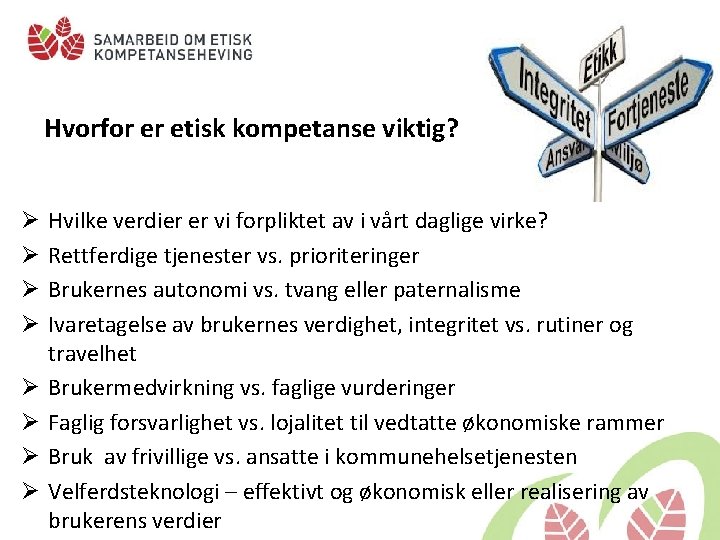 SAMARBEID OM ETISK KOMPETANSEHEVING

Etikk
Integritet
Fortjeneste
Ansvar
Vilje

Hvorfor er etisk kompetanse viktig?

➢ Hvilke verdier er vi forpliktet av i vårt daglige virke?
➢ Rettferdige tjenester vs. prioriteringer
➢ Brukernes autonomi vs. tvang eller paternalisme
➢ Ivaretagelse av brukernes verdighet, integritet vs. rutiner og travelhet
➢ Brukermedvirkning vs. faglige vurderinger
➢ Faglig forsvarlighet vs. lojalitet til vedtatte økonomiske rammer
➢ Bruk av frivillige vs. ansatte i kommunehelsetjenesten
➢ Velferdsteknologi – effektivt og økonomisk eller realisering av brukerens verdier